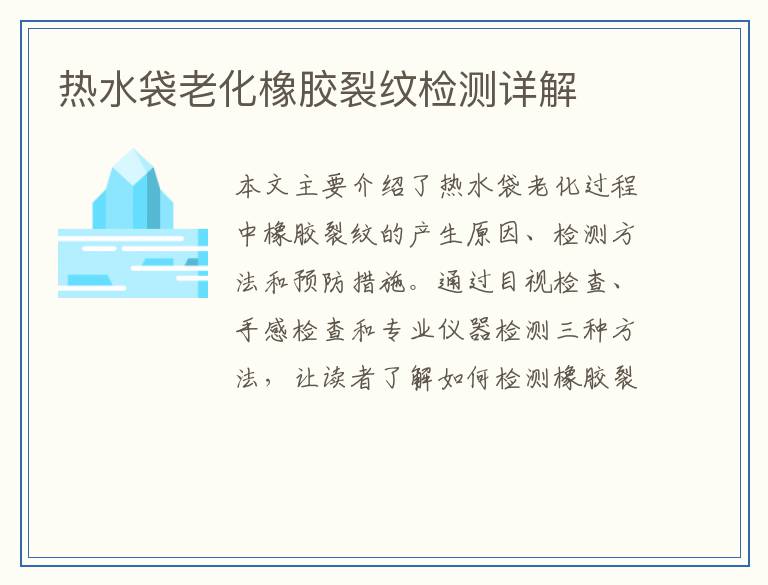 热水袋老化橡胶裂纹检测详解

本文主要介绍了热水袋老化过程中橡胶裂纹的产生原因、检测方法和预防措施。通过目视检查、手感检查和专业仪器检测三种方法，让读者了解如何检测橡胶裂